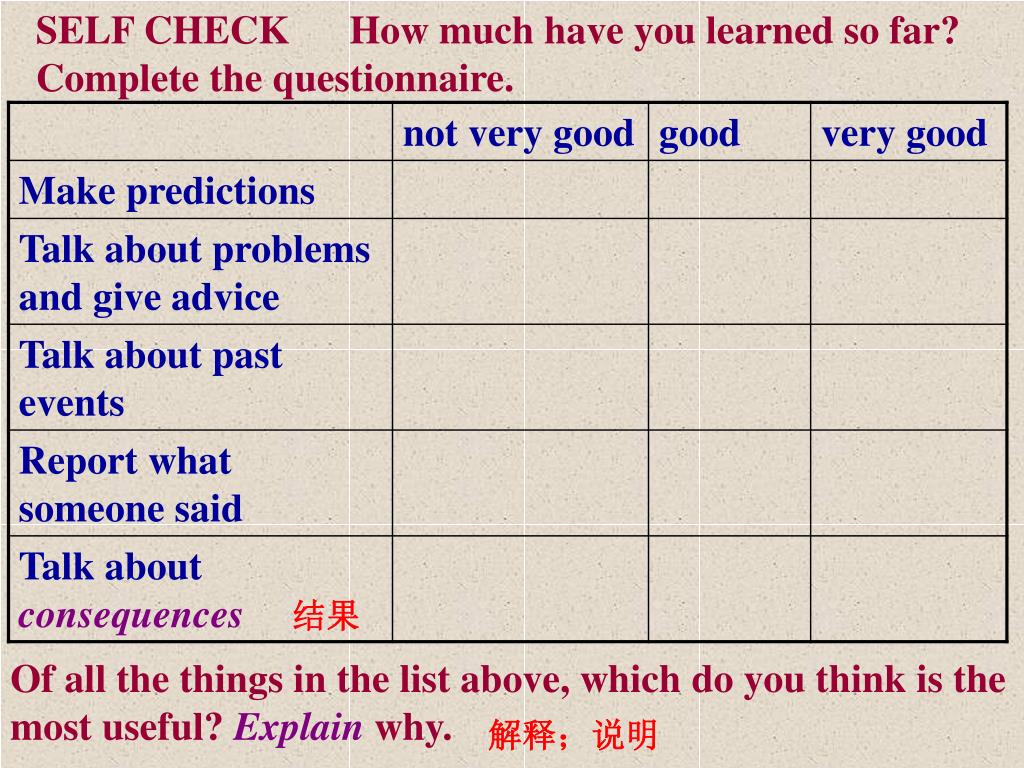 SELF CHECK How much have you learned so far? Complete the questionnaire.

| | not very good | good | very good |
|---|---|---|---|
| Make predictions | | | |
| Talk about problems and give advice | | | |
| Talk about past events | | | |
| Report what someone said | | | |
| Talk about consequences 结果 | | | |

Of all the things in the list above, which do you think is the most useful? Explain why. 解释；说明